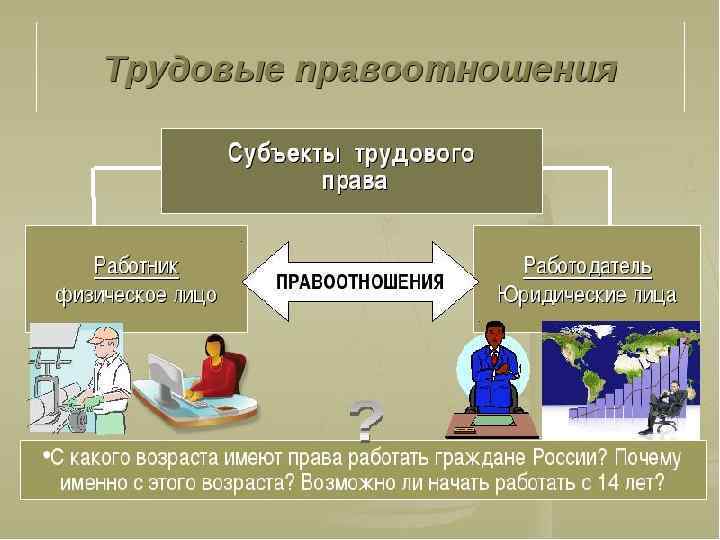 Трудовые правоотношения

Субъекты трудового права

Работник
физическое лицо

ПРАВООТНОШЕНИЯ

Работодатель
Юридические лица

?

•С какого возраста имеют права работать граждане России? Почему именно с этого возраста? Возможно ли начать работать с 14 лет?